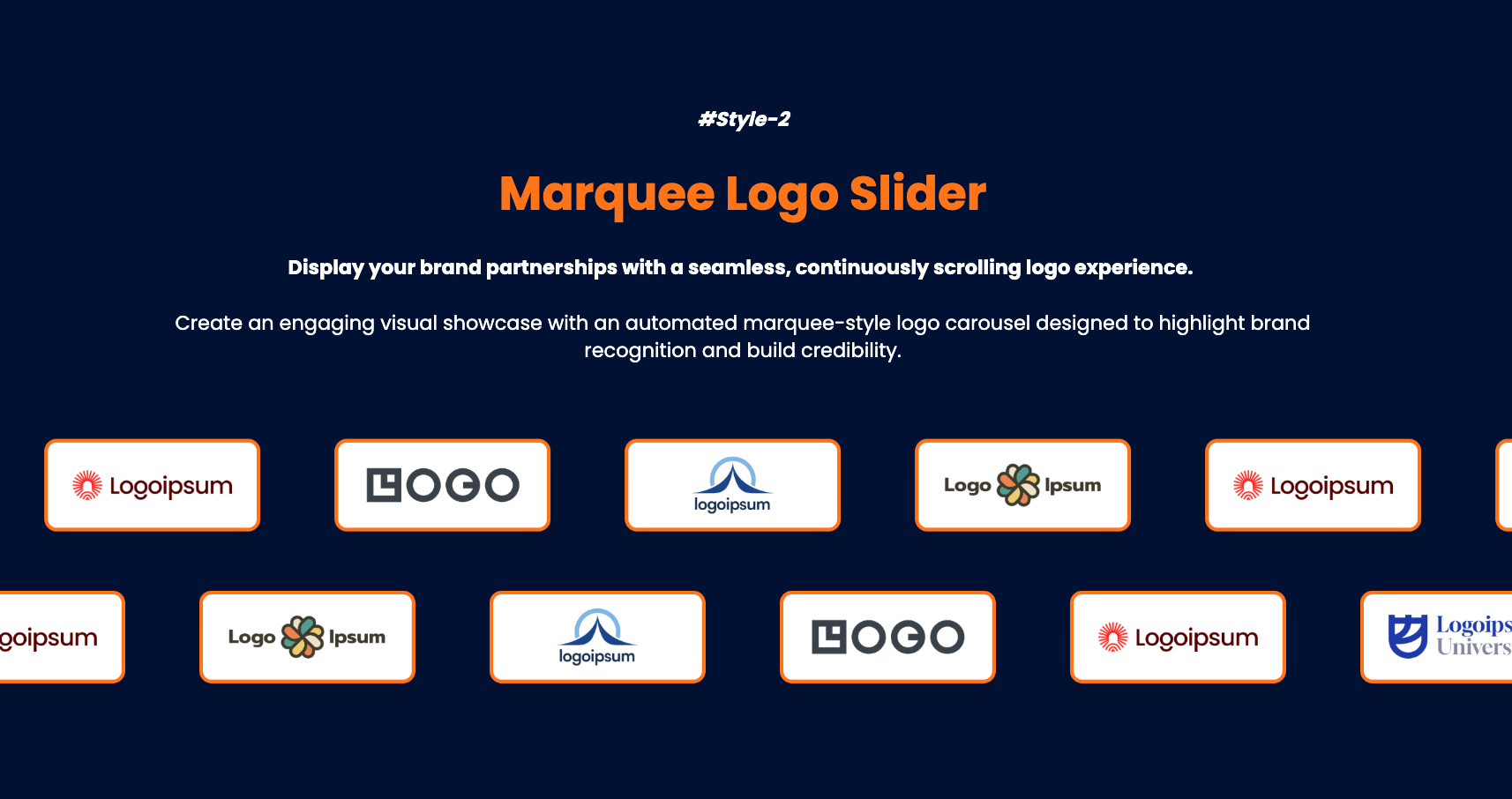 #Style-2

Marquee Logo Slider

Display your brand partnerships with a seamless, continuously scrolling logo experience.

Create an engaging visual showcase with an automated marquee-style logo carousel designed to highlight brand recognition and build credibility.

Logoipsum

LOGO

logoipsum

Logo Ipsum

Logoipsum

goipsum

Logo Ipsum

logoipsum

LOGO

Logoipsum

Logoips Univers